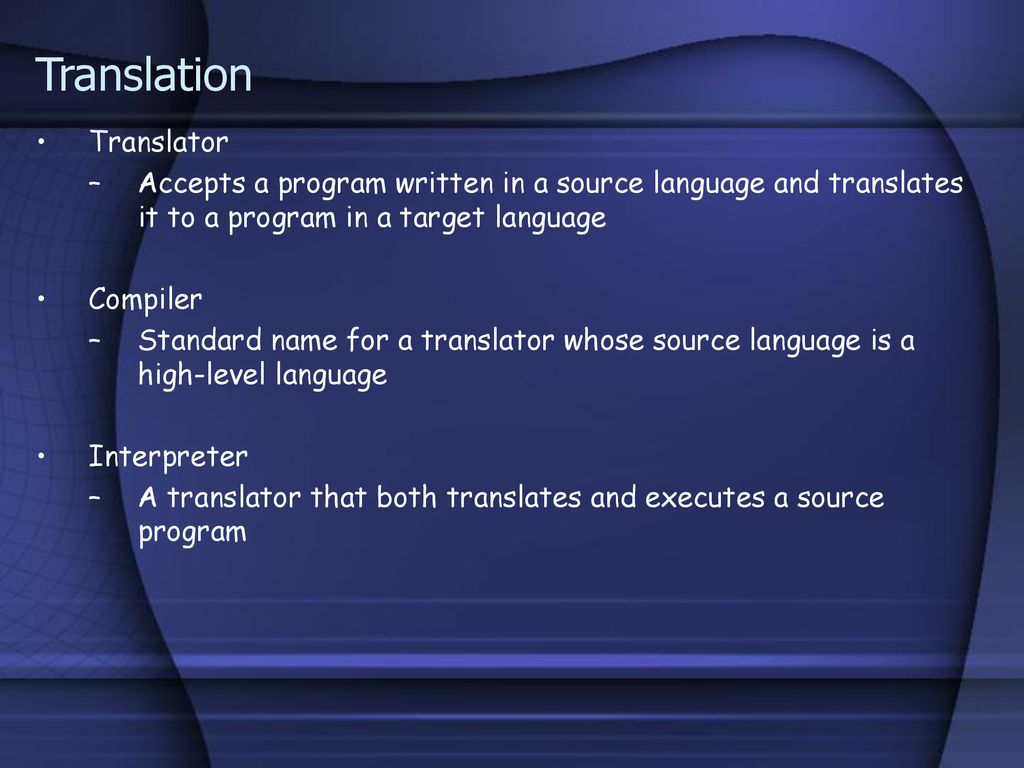 Translation

• Translator
– Accepts a program written in a source language and translates it to a program in a target language

• Compiler
– Standard name for a translator whose source language is a high-level language

• Interpreter
– A translator that both translates and executes a source program